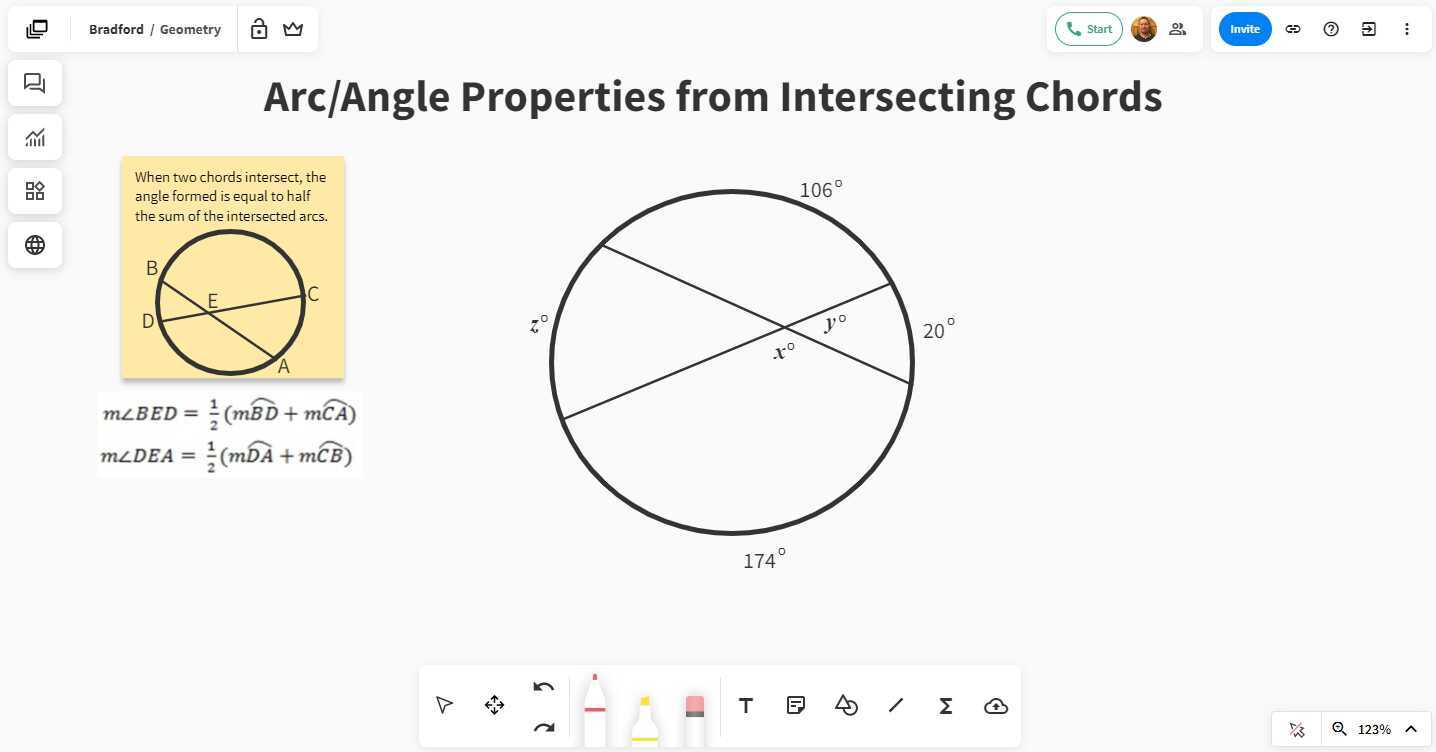 Bradford / Geometry

Start

Invite

Arc/Angle Properties from Intersecting Chords

When two chords intersect, the angle formed is equal to half the sum of the intersected arcs.

B
E
C
D
A

$m\angle BED = \frac{1}{2}(m\widehat{BD} + m\widehat{CA})$
$m\angle DEA = \frac{1}{2}(m\widehat{DA} + m\widehat{CB})$

$106^\circ$
$z^\circ$
$y^\circ$
$20^\circ$
$x^\circ$
$174^\circ$

123%